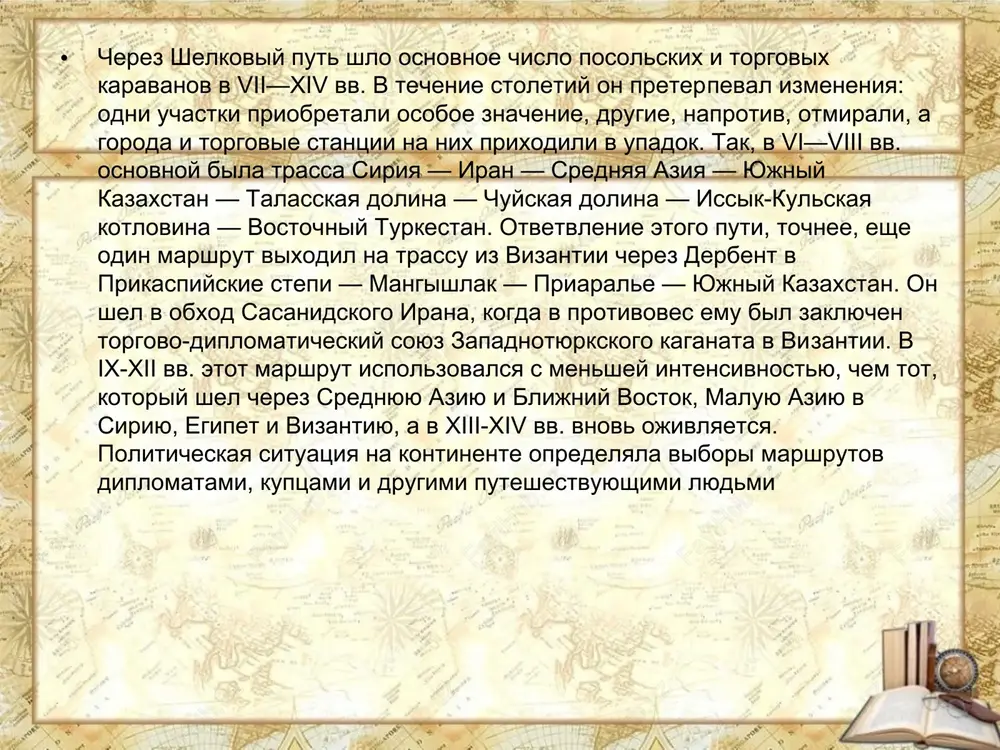 • Через Шелковый путь шло основное число посольских и торговых караванов в VII—XIV вв. В течение столетий он претерпевал изменения: одни участки приобретали особое значение, другие, напротив, отмирали, а города и торговые станции на них приходили в упадок. Так, в VI—VIII вв. основной была трасса Сирия — Иран — Средняя Азия — Южный Казахстан — Таласская долина — Чуйская долина — Иссык-Кульская котловина — Восточный Туркестан. Ответвление этого пути, точнее, еще один маршрут выходил на трассу из Византии через Дербент в Прикаспийские степи — Мангышлак — Приаралье — Южный Казахстан. Он шел в обход Сасанидского Ирана, когда в противовес ему был заключен торгово-дипломатический союз Западнотюркского каганата в Византии. В IX-XII вв. этот маршрут использовался с меньшей интенсивностью, чем тот, который шел через Среднюю Азию и Ближний Восток, Малую Азию в Сирию, Египет и Византию, а в XIII-XIV вв. вновь оживляется. Политическая ситуация на континенте определяла выборы маршрутов дипломатами, купцами и другими путешествующими людьми